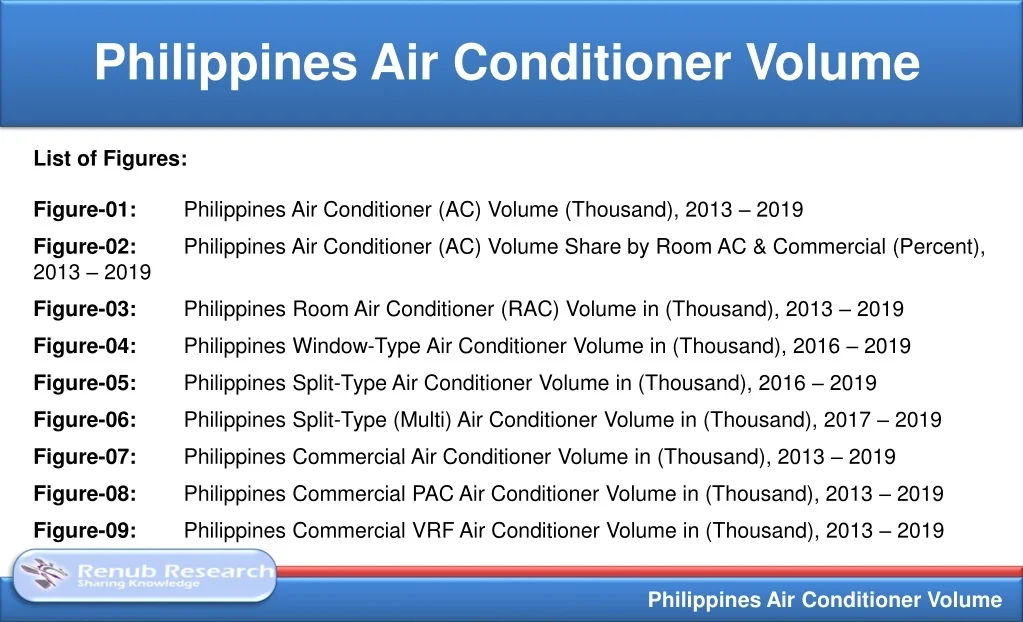 Philippines Air Conditioner Volume

List of Figures:

Figure-01: Philippines Air Conditioner (AC) Volume (Thousand), 2013 – 2019

Figure-02: Philippines Air Conditioner (AC) Volume Share by Room AC & Commercial (Percent), 2013 – 2019

Figure-03: Philippines Room Air Conditioner (RAC) Volume in (Thousand), 2013 – 2019

Figure-04: Philippines Window-Type Air Conditioner Volume in (Thousand), 2016 – 2019

Figure-05: Philippines Split-Type Air Conditioner Volume in (Thousand), 2016 – 2019

Figure-06: Philippines Split-Type (Multi) Air Conditioner Volume in (Thousand), 2017 – 2019

Figure-07: Philippines Commercial Air Conditioner Volume in (Thousand), 2013 – 2019

Figure-08: Philippines Commercial PAC Air Conditioner Volume in (Thousand), 2013 – 2019

Figure-09: Philippines Commercial VRF Air Conditioner Volume in (Thousand), 2013 – 2019

Renub Research
Sharing Knowledge

Philippines Air Conditioner Volume